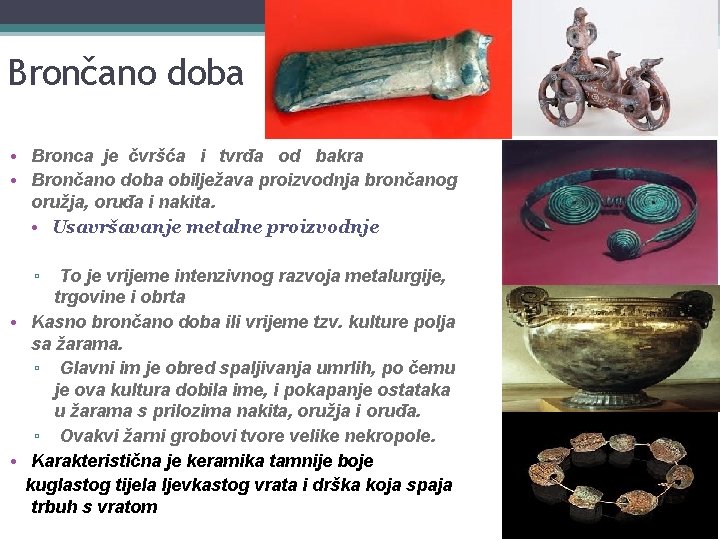 Brončano doba

• Bronca je čvršća i tvrđa od bakra
• Brončano doba obilježava proizvodnja brončanog oružja, oruđa i nakita.
• Usavršavanje metalne proizvodnje

▫ To je vrijeme intenzivnog razvoja metalurgije, trgovine i obrta
• Kasno brončano doba ili vrijeme tzv. kulture polja sa žarama.
▫ Glavni im je obred spaljivanja umrlih, po čemu je ova kultura dobila ime, i pokapanje ostataka u žarama s prilozima nakita, oružja i oruđa.
▫ Ovakvi žarni grobovi tvore velike nekropole.
• Karakteristična je keramika tamnije boje kuglastog tijela ljevkastog vrata i drška koja spaja trbuh s vratom